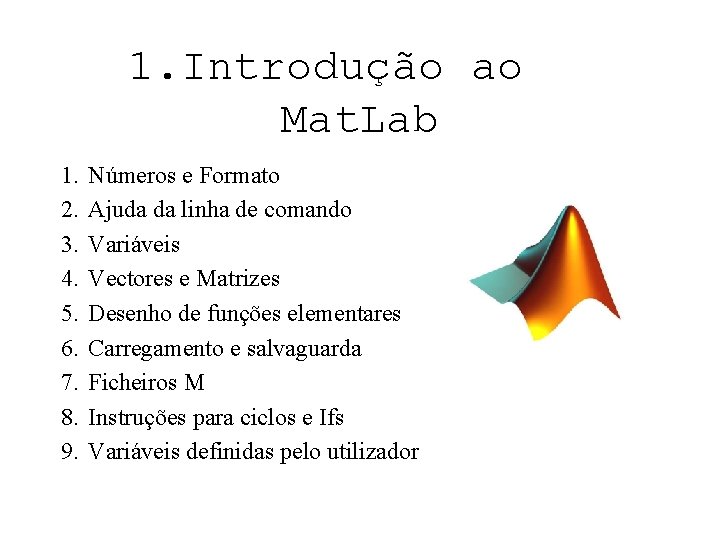 1.Introdução ao MatLab

1. Números e Formato
2. Ajuda da linha de comando
3. Variáveis
4. Vectores e Matrizes
5. Desenho de funções elementares
6. Carregamento e salvaguarda
7. Ficheiros M
8. Instruções para ciclos e Ifs
9. Variáveis definidas pelo utilizador